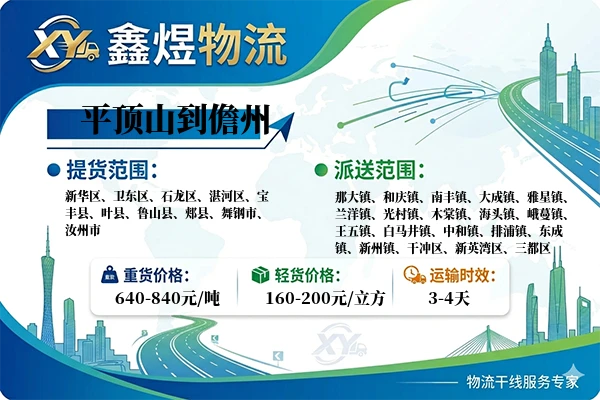 XY 鑫煜物流

平顶山到儋州

提货范围：

新华区、卫东区、石龙区、湛河区、宝丰县、叶县、鲁山县、郏县、舞钢市、汝州市

派送范围：

那大镇、和庆镇、南丰镇、大成镇、雅星镇、兰洋镇、光村镇、木棠镇、海头镇、峨蔓镇、王五镇、白马井镇、中和镇、排浦镇、东成镇、新州镇、干冲区、新英湾区、三都区

重货价格：
640-840元/吨

轻货价格：
160-200元/立方

运输时效：
3-4天

XY

物流干线服务专家